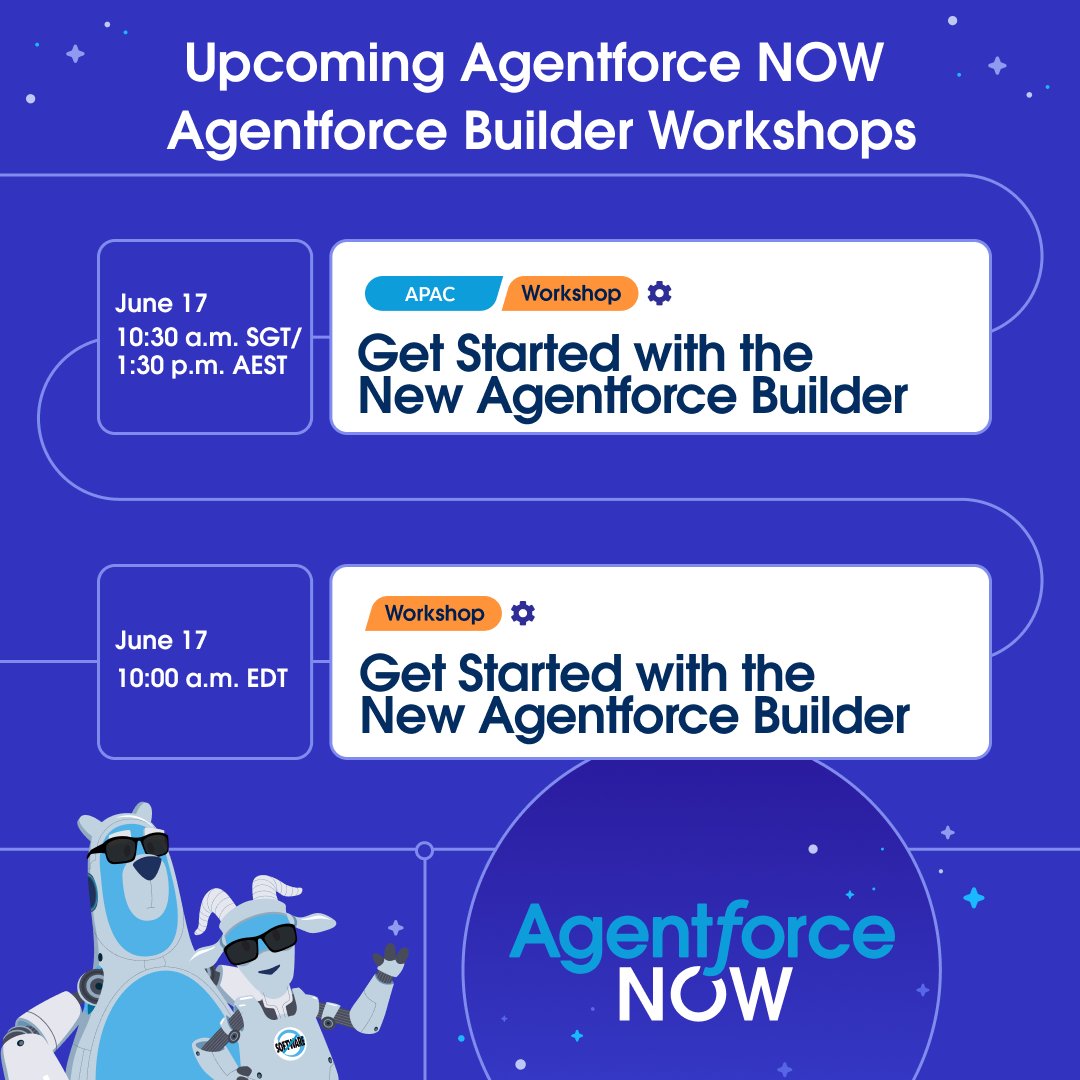 Upcoming Agentforce NOW Agentforce Builder Workshops

June 17
10:30 a.m. SGT/ 1:30 p.m. AEST

APAC Workshop

Get Started with the New Agentforce Builder

June 17
10:00 a.m. EDT

Workshop

Get Started with the New Agentforce Builder

SOFTWARE

Agentforce NOW